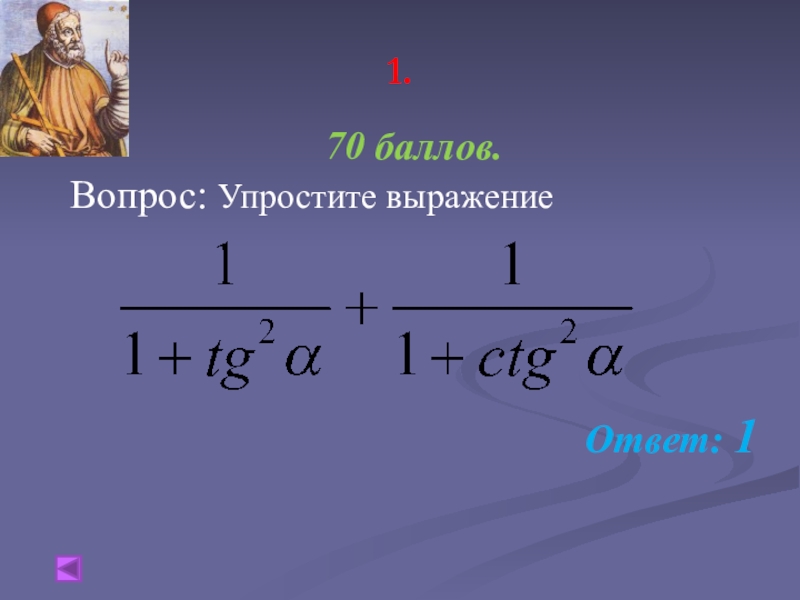 1.

70 баллов.

Вопрос: Упростите выражение

$\frac{1}{1+tg^2\alpha}+\frac{1}{1+ctg^2\alpha}$

Ответ: 1